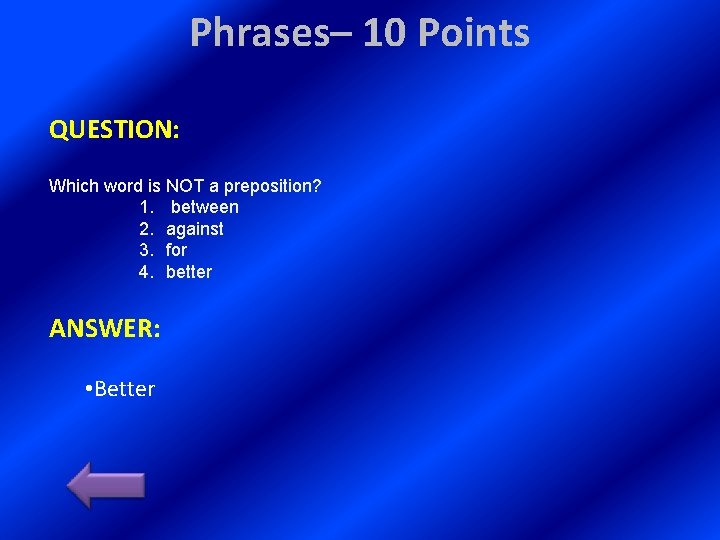 Phrases– 10 Points

QUESTION:

Which word is NOT a preposition?
1. between
2. against
3. for
4. better

ANSWER:

•Better